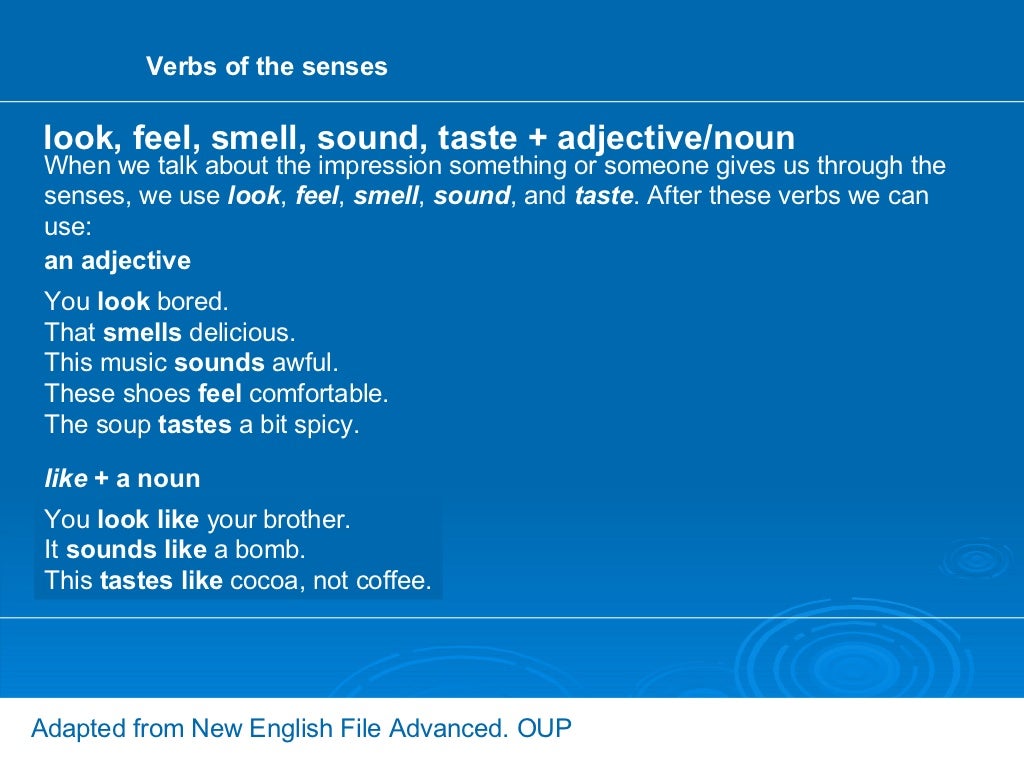 Verbs of the senses

look, feel, smell, sound, taste + adjective/noun

When we talk about the impression something or someone gives us through the senses, we use look, feel, smell, sound, and taste. After these verbs we can use:

an adjective

You look bored.
That smells delicious.
This music sounds awful.
These shoes feel comfortable.
The soup tastes a bit spicy.

like + a noun

You look like your brother.
It sounds like a bomb.
This tastes like cocoa, not coffee.

Adapted from New English File Advanced. OUP